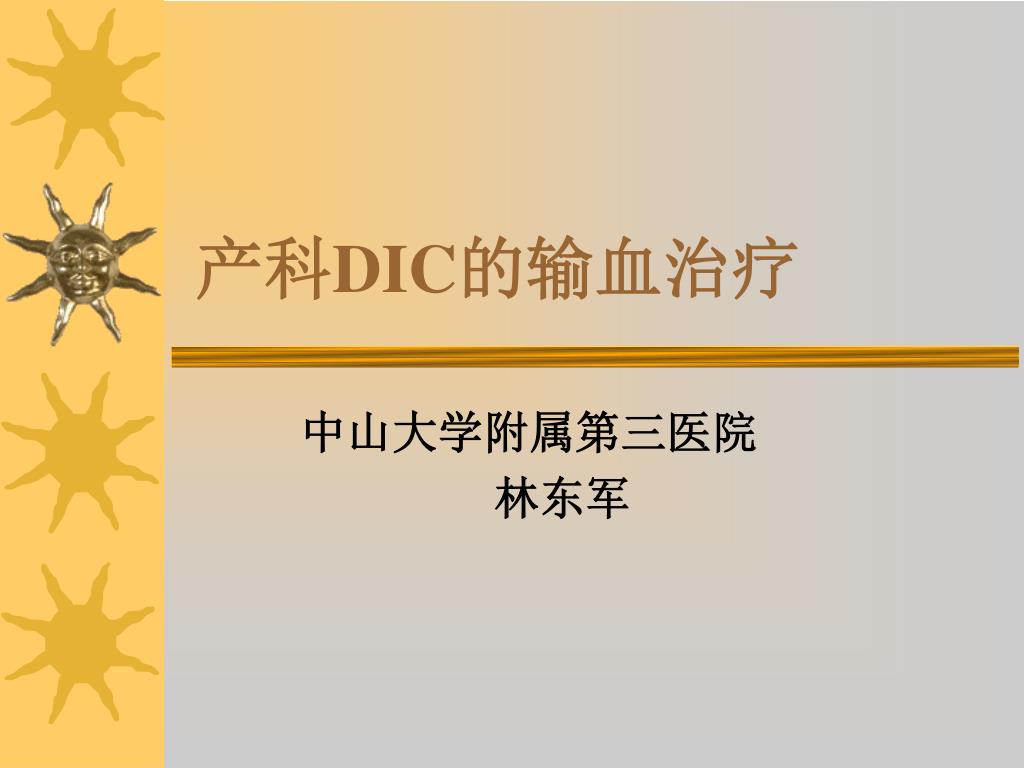 产科DIC的输血治疗

中山大学附属第三医院
林东军